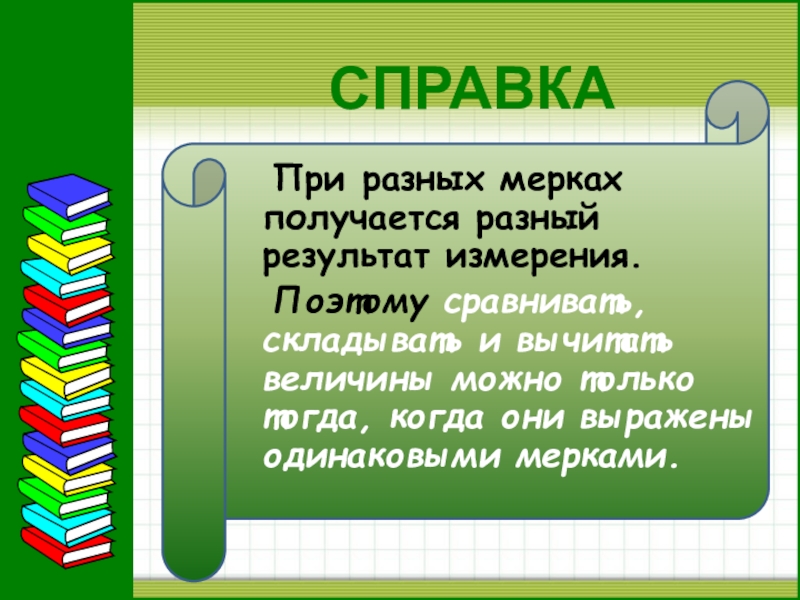 СПРАВКА

При разных мерках получается разный результат измерения.

Поэтому сравнивать, складывать и вычитать величины можно только тогда, когда они выражены одинаковыми мерками.